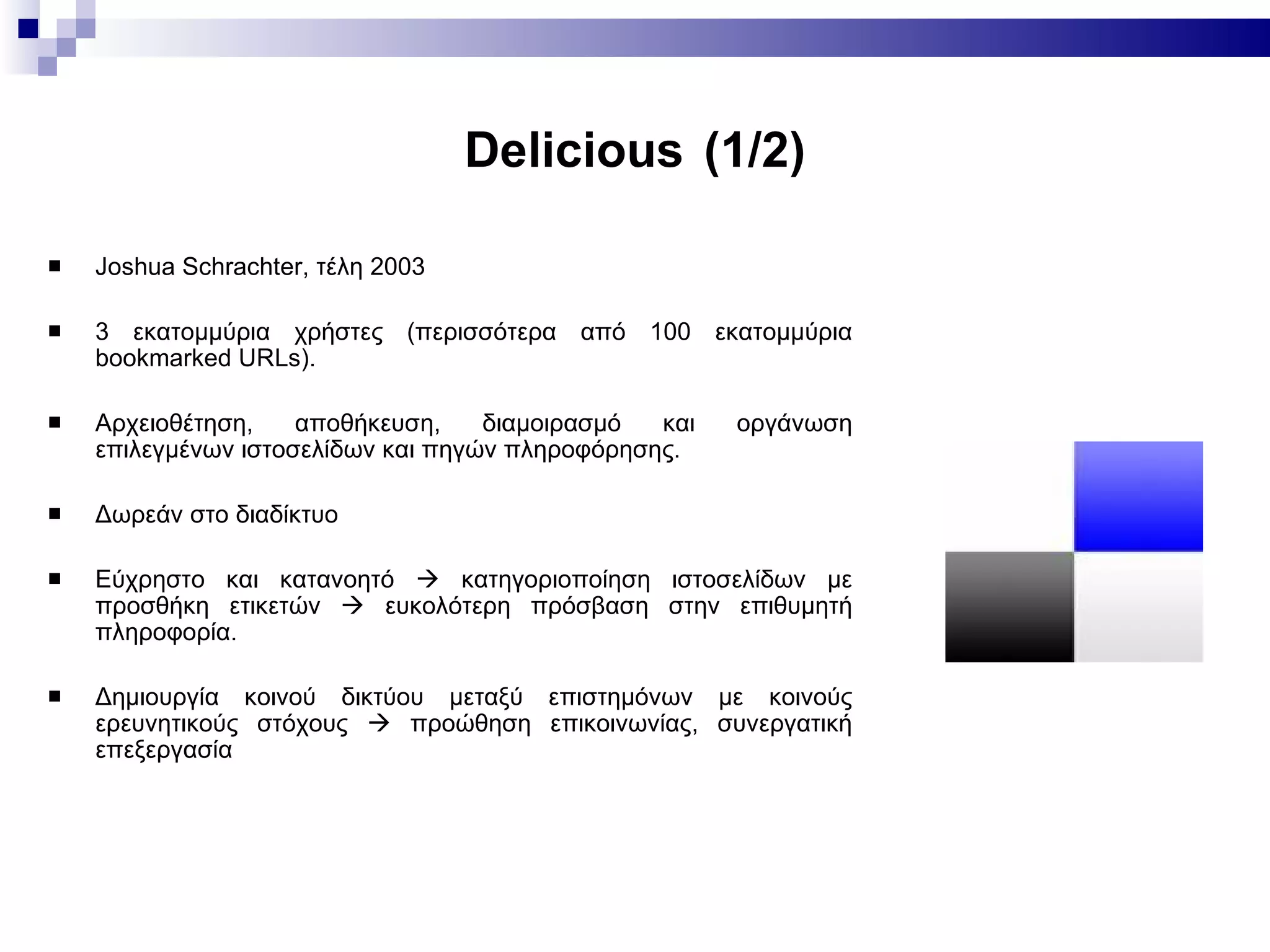 Delicious (1/2)

■ Joshua Schrachter, τέλη 2003

■ 3 εκατομμύρια χρήστες (περισσότερα από 100 εκατομμύρια bookmarked URLs).

■ Αρχειοθέτηση, αποθήκευση, διαμοιρασμό και οργάνωση επιλεγμένων ιστοσελίδων και πηγών πληροφόρησης.

■ Δωρεάν στο διαδίκτυο

■ Εύχρηστο και κατανοητό → κατηγοριοποίηση ιστοσελίδων με προσθήκη ετικετών → ευκολότερη πρόσβαση στην επιθυμητή πληροφορία.

■ Δημιουργία κοινού δικτύου μεταξύ επιστημόνων με κοινούς ερευνητικούς στόχους → προώθηση επικοινωνίας, συνεργατική επεξεργασία